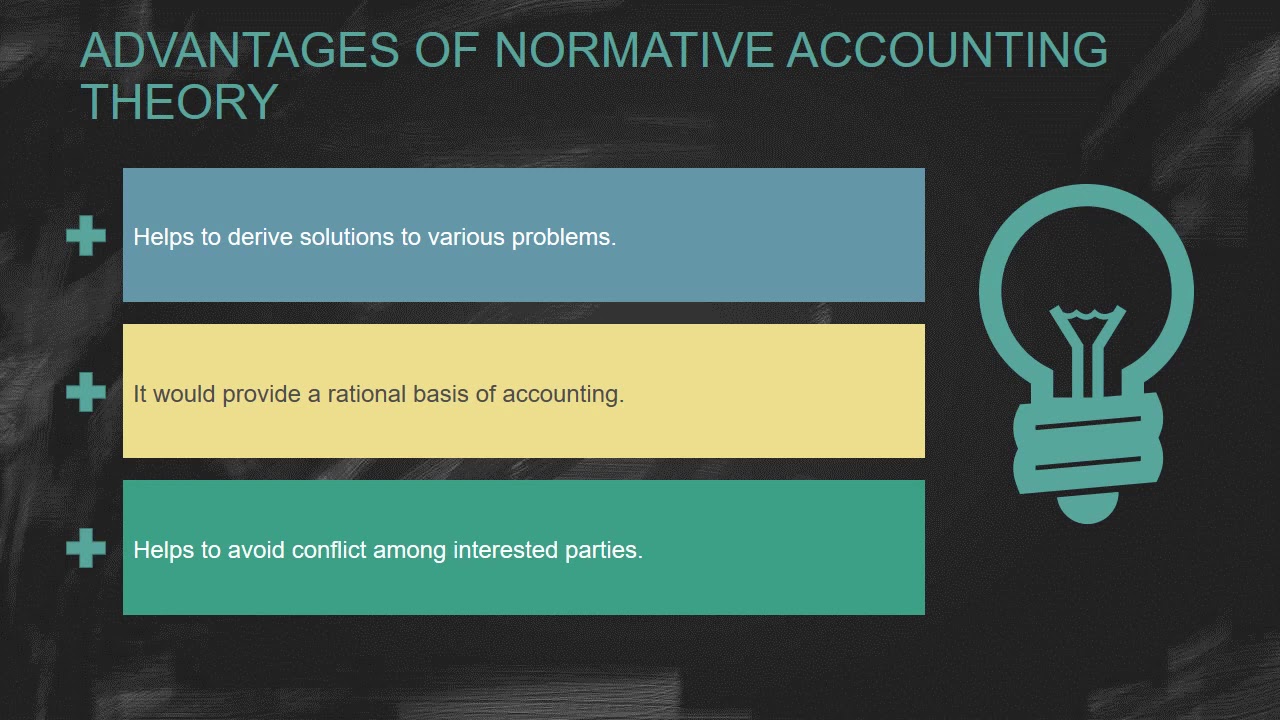 ADVANTAGES OF NORMATIVE ACCOUNTING THEORY

Helps to derive solutions to various problems.

It would provide a rational basis of accounting.

Helps to avoid conflict among interested parties.